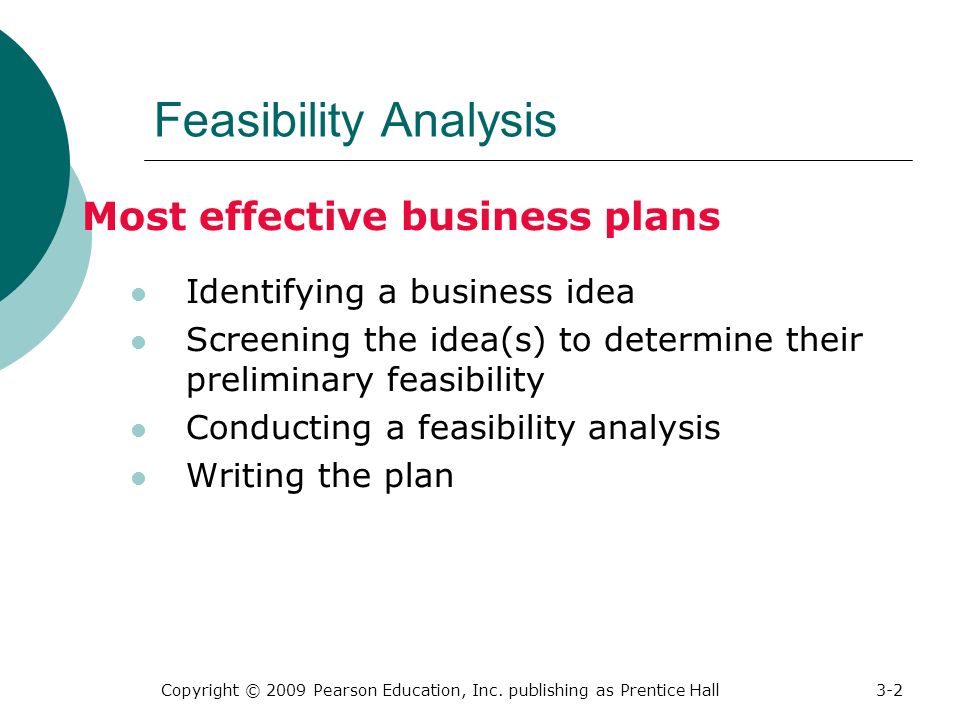 Feasibility Analysis

Most effective business plans

- Identifying a business idea
- Screening the idea(s) to determine their preliminary feasibility
- Conducting a feasibility analysis
- Writing the plan

Copyright © 2009 Pearson Education, Inc. publishing as Prentice Hall

3-2